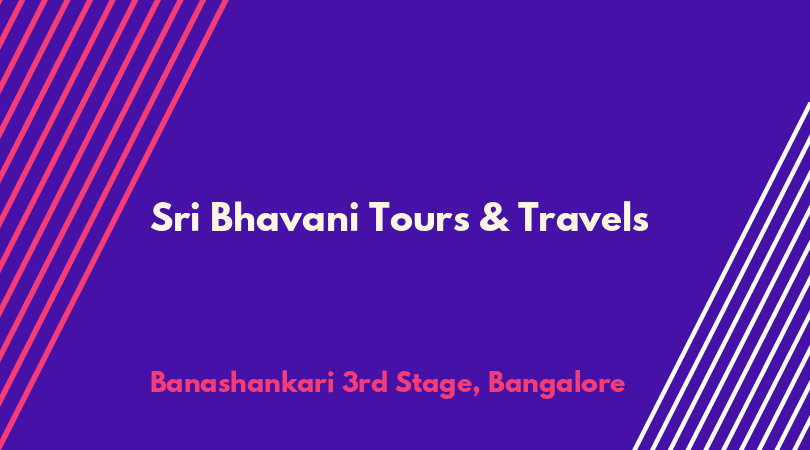 Sri Bhavani Tours & Travels

Banashankari 3rd Stage, Bangalore